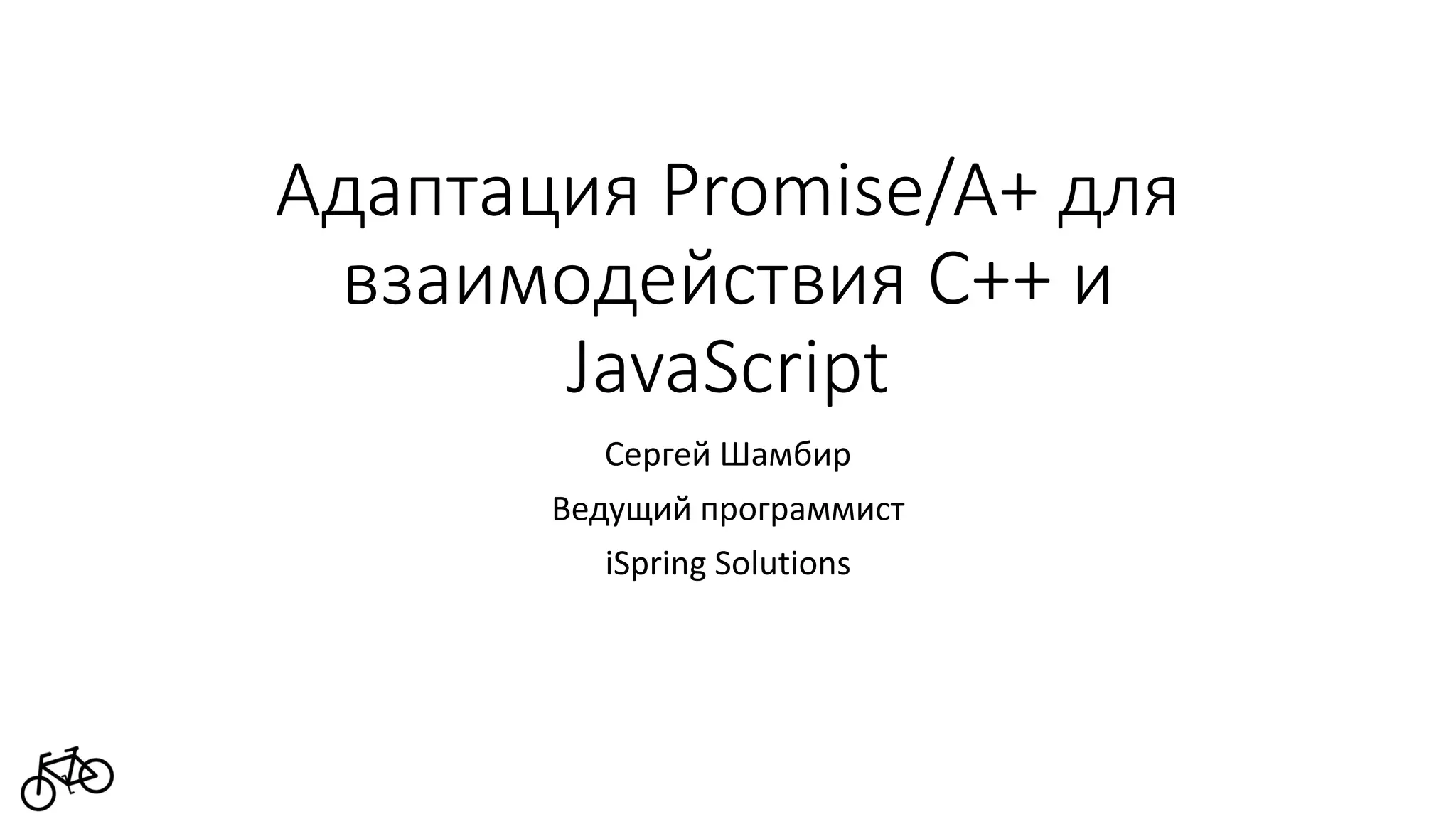 Адаптация Promise/A+ для взаимодействия C++ и JavaScript

Сергей Шамбир

Ведущий программист

iSpring Solutions